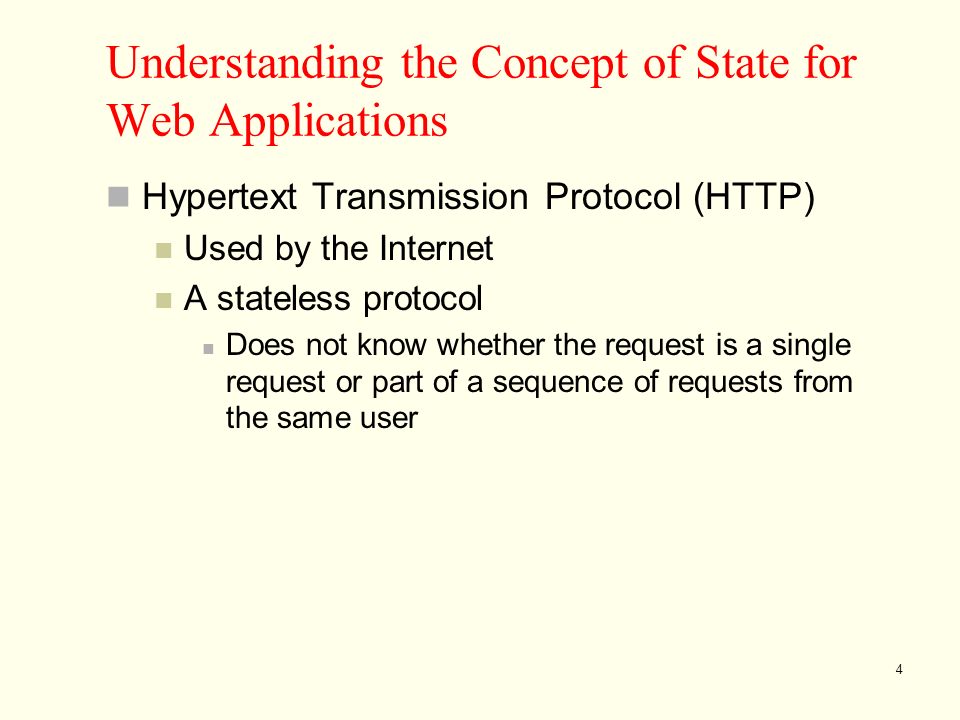 Understanding the Concept of State for Web Applications

Hypertext Transmission Protocol (HTTP)

Used by the Internet

A stateless protocol

Does not know whether the request is a single request or part of a sequence of requests from the same user

4